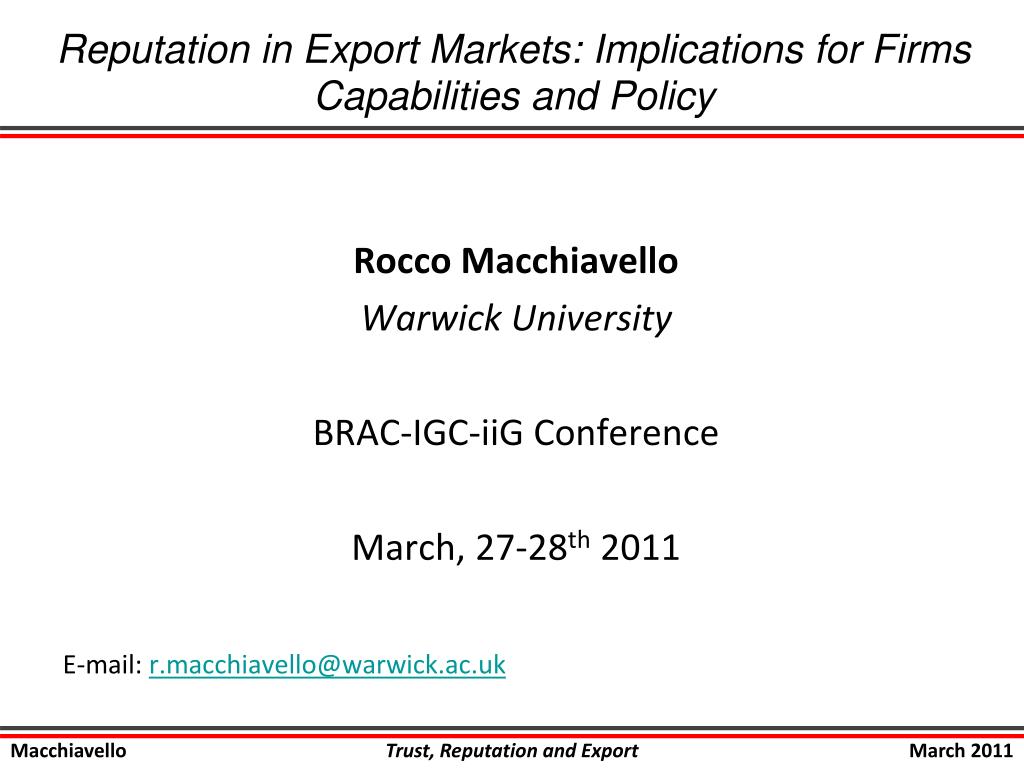 Reputation in Export Markets: Implications for Firms Capabilities and Policy

Rocco Macchiavello

Warwick University

BRAC-IGC-iiG Conference

March, 27-28$^{th}$ 2011

E-mail: r.macchiavello@warwick.ac.uk

Macchiavello Trust, Reputation and Export March 2011